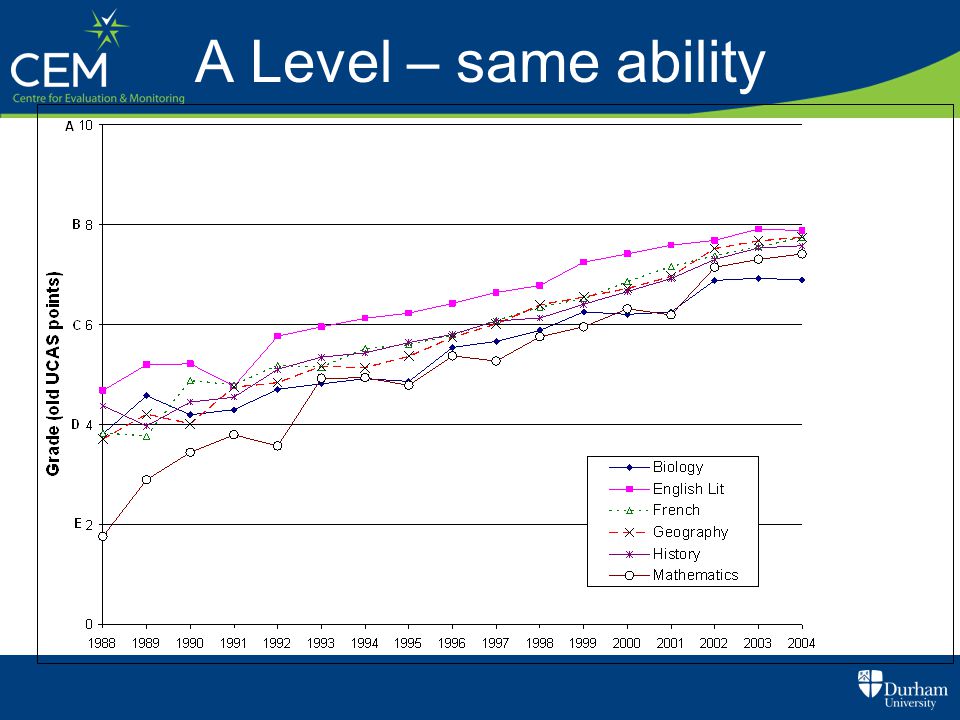 CEM
Centre for Evaluation & Monitoring

A Level – same ability

Grade (old UCAS points)

A 10
B 8
C 6
D 4
E 2
0

1988 1989 1990 1991 1992 1993 1994 1995 1996 1997 1998 1999 2000 2001 2002 2003 2004

Biology
English Lit
French
Geography
History
Mathematics

Durham University